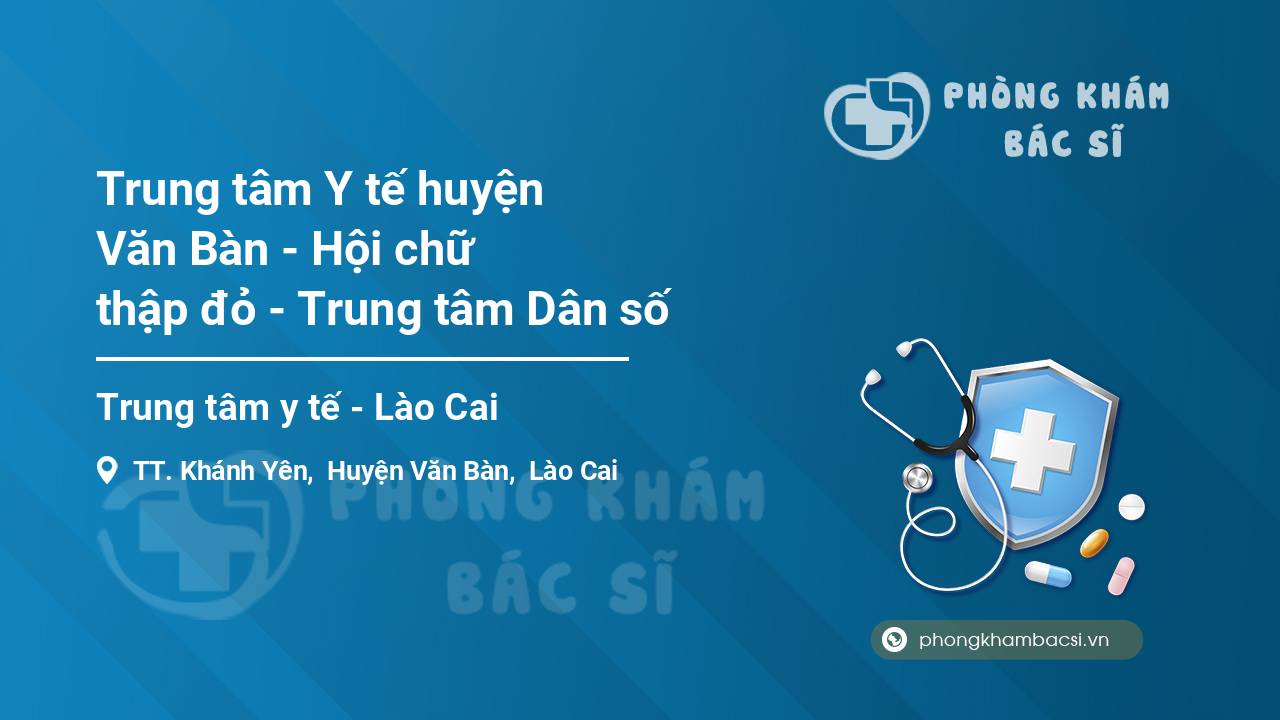 PHÒNG KHÁM BÁC SĨ

Trung tâm Y tế huyện Văn Bàn - Hội chữ thập đỏ - Trung tâm Dân số

Trung tâm y tế - Lào Cai

TT. Khánh Yên, Huyện Văn Bàn, Lào Cai

PHÒNG KHÁM BÁC SĨ

phongkhambacsi.vn